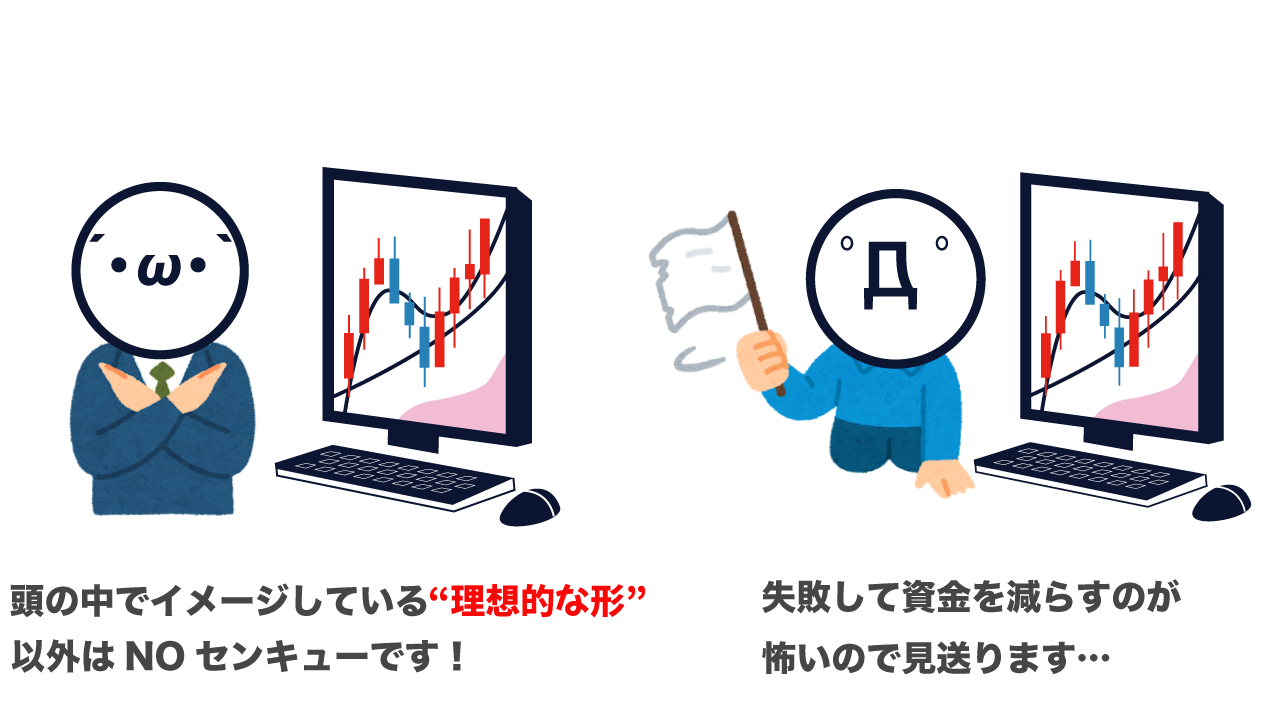 ´・ω・`

°Д°

頭の中でイメージしている“理想的な形”以外は NO センキューです！

失敗して資金を減らすのが怖いので見送ります…